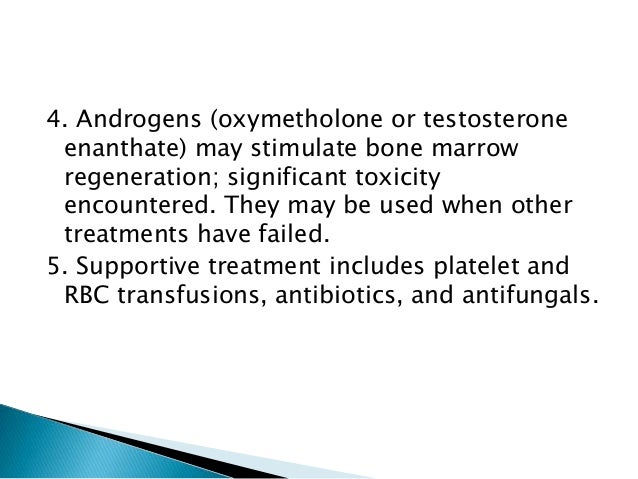 4. Androgens (oxymetholone or testosterone enanthate) may stimulate bone marrow regeneration; significant toxicity encountered. They may be used when other treatments have failed.

5. Supportive treatment includes platelet and RBC transfusions, antibiotics, and antifungals.